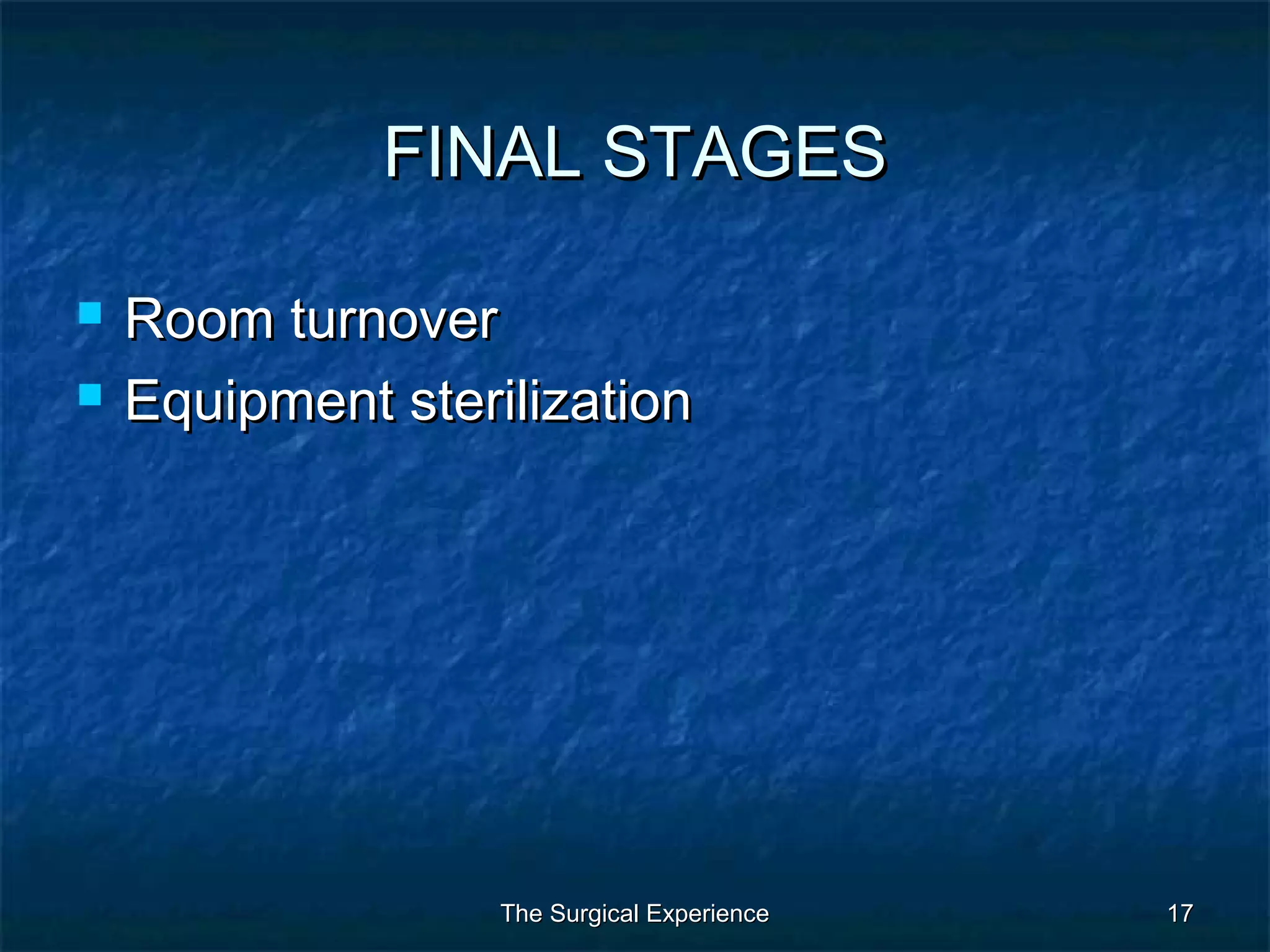 FINAL STAGES

- Room turnover
- Equipment sterilization

The Surgical Experience

17